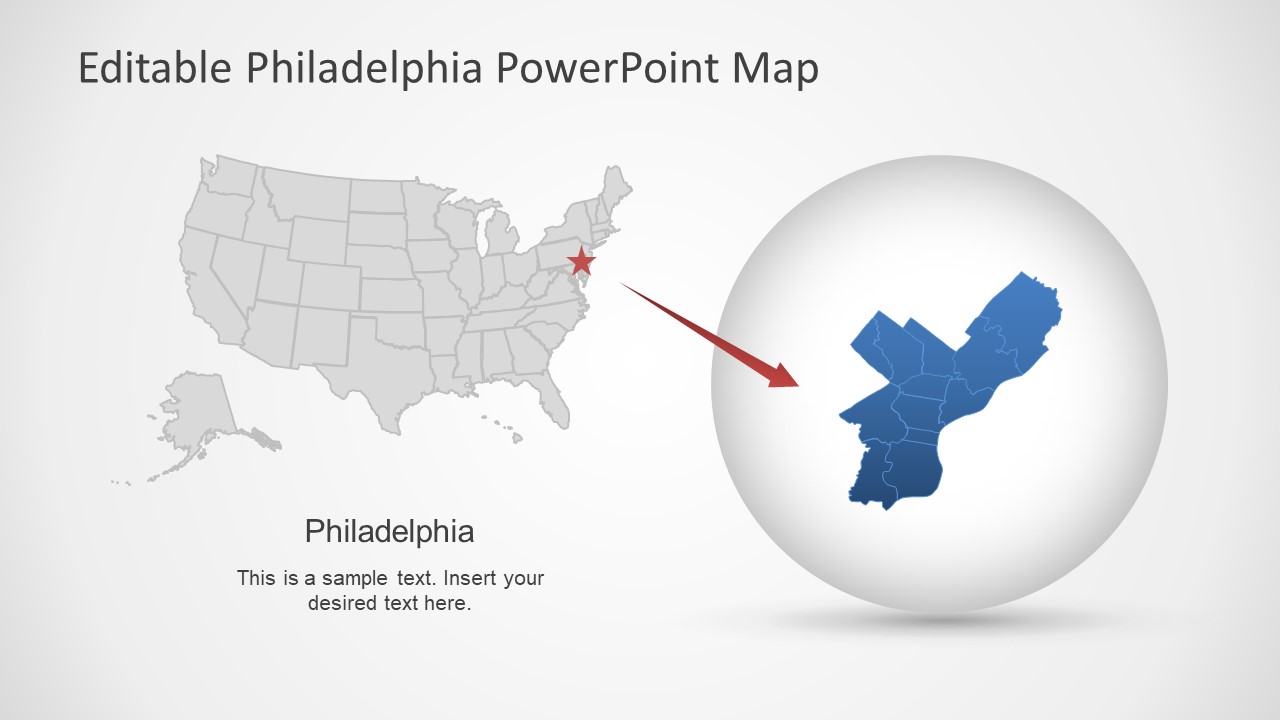 Editable Philadelphia PowerPoint Map

Philadelphia

This is a sample text. Insert your desired text here.